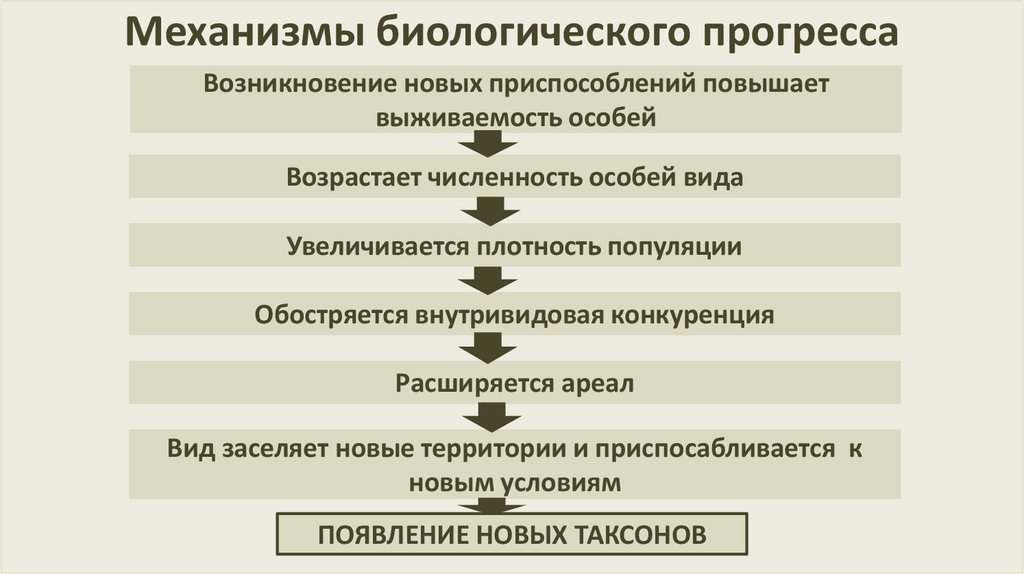 Механизмы биологического прогресса

Возникновение новых приспособлений повышает выживаемость особей

Возрастает численность особей вида

Увеличивается плотность популяции

Обостряется внутривидовая конкуренция

Расширяется ареал

Вид заселяет новые территории и приспосабливается к новым условиям

ПОЯВЛЕНИЕ НОВЫХ ТАКСОНОВ